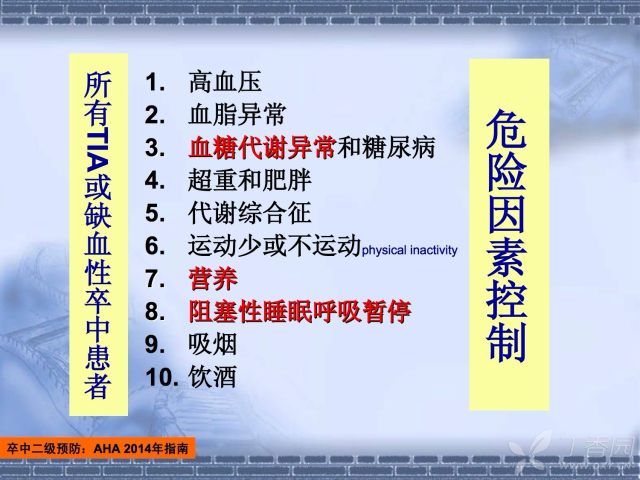 所有TIA或缺血性卒中患者

1. 高血压
2. 血脂异常
3. 血糖代谢异常和糖尿病
4. 超重和肥胖
5. 代谢综合征
6. 运动少或不运动physical inactivity
7. 营养
8. 阻塞性睡眠呼吸暂停
9. 吸烟
10. 饮酒

危险因素控制

卒中二级预防：AHA 2014年指南

丁香园